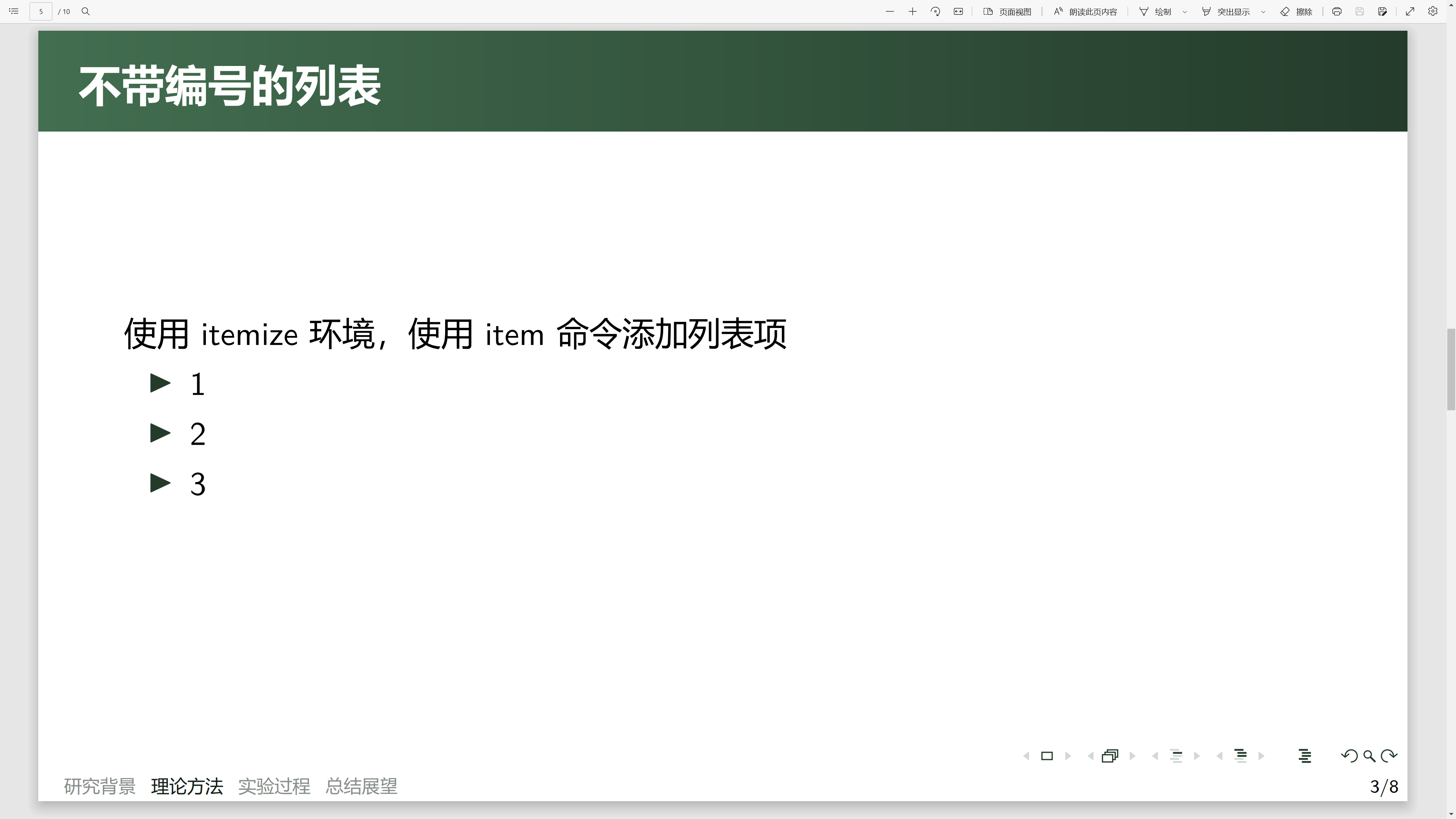 5 / 10

页面视图 朗读此页内容 绘制 突出显示 擦除

不带编号的列表

使用 itemize 环境，使用 item 命令添加列表项

▶ 1
▶ 2
▶ 3

研究背景 理论方法 实验过程 总结展望

3/8